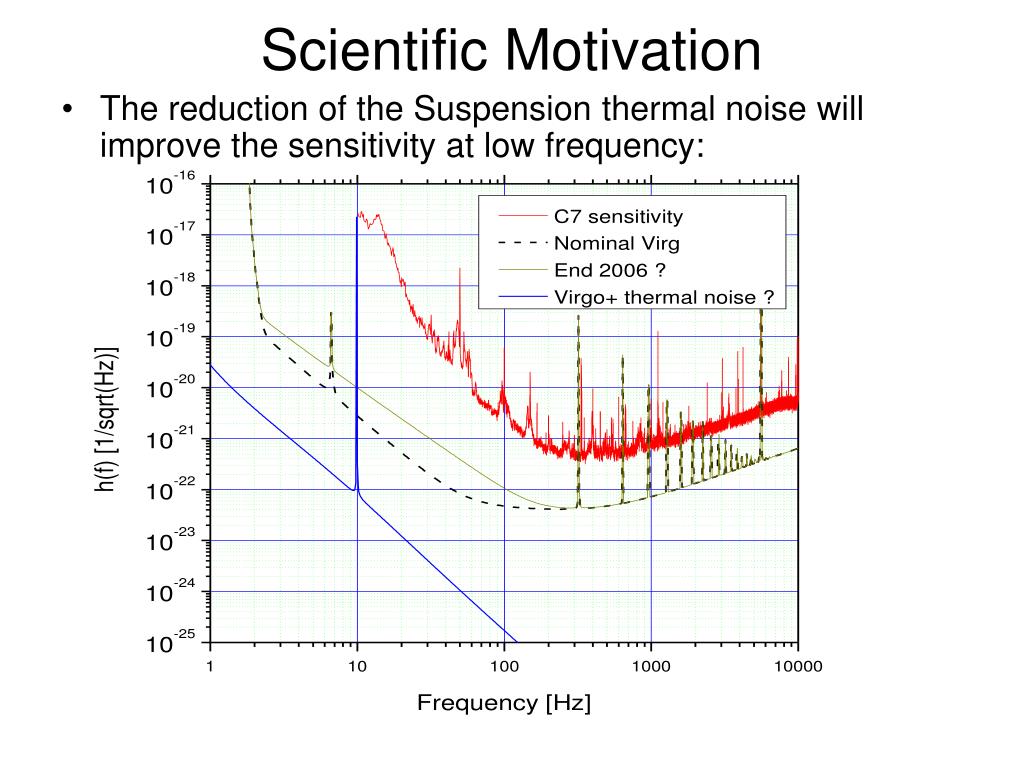 Scientific Motivation

• The reduction of the Suspension thermal noise will improve the sensitivity at low frequency:

$10^{-16}$
$10^{-17}$
$10^{-18}$
$10^{-19}$
$10^{-20}$
$10^{-21}$
$10^{-22}$
$10^{-23}$
$10^{-24}$
$10^{-25}$

h(f) [1/sqrt(Hz)]

C7 sensitivity
Nominal Virg
End 2006 ?
Virgo+ thermal noise ?

1
10
100
1000
10000

Frequency [Hz]